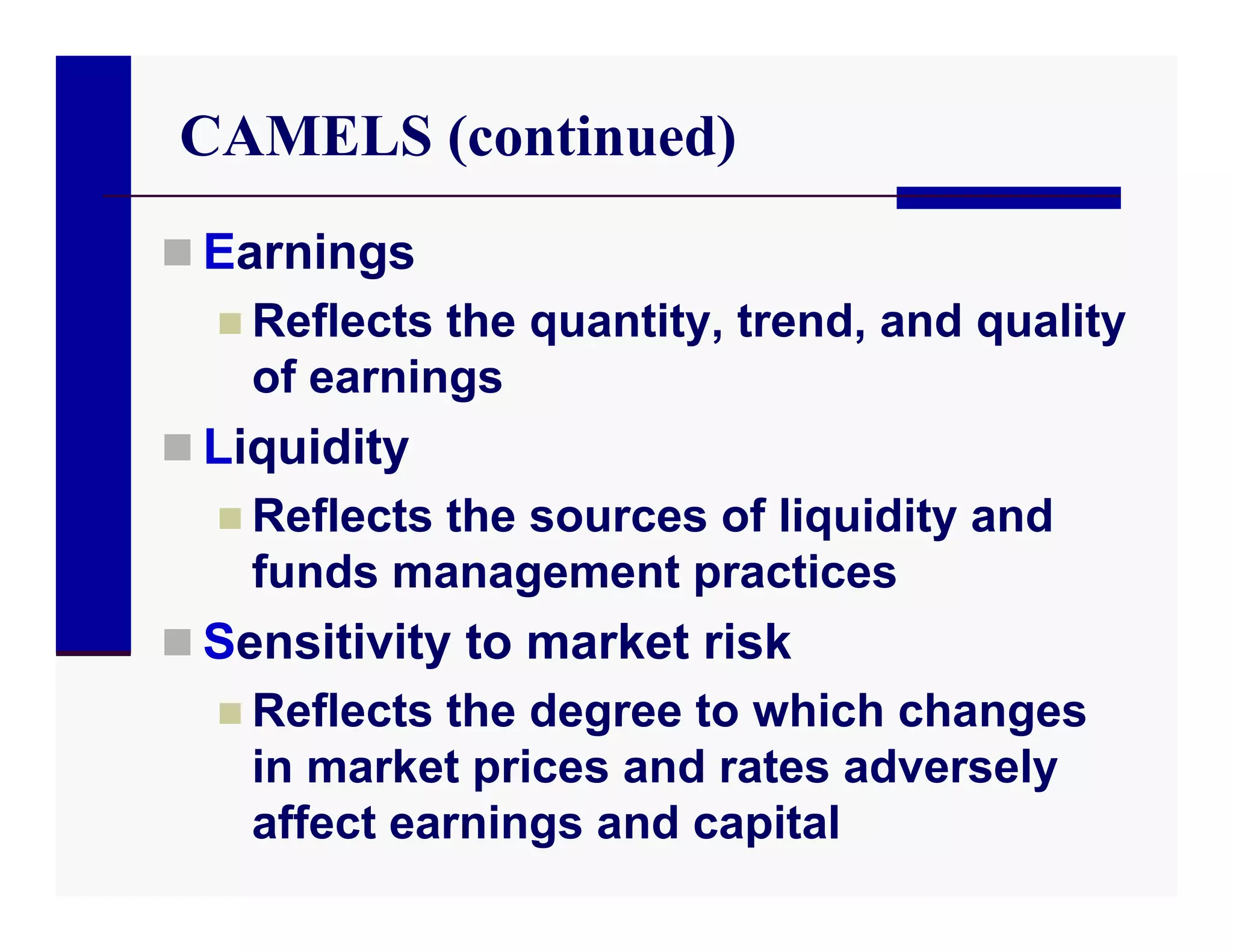 CAMELS (continued)

Earnings

Reflects the quantity, trend, and quality of earnings

Liquidity

Reflects the sources of liquidity and funds management practices

Sensitivity to market risk

Reflects the degree to which changes in market prices and rates adversely affect earnings and capital